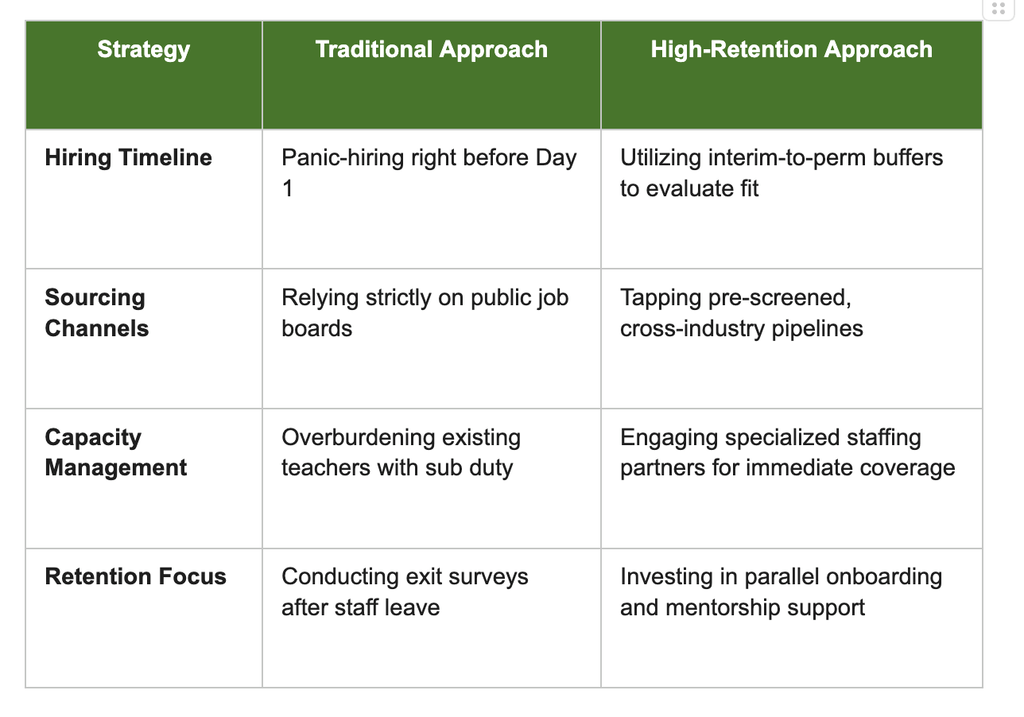 | Strategy | Traditional Approach | High-Retention Approach |
|---|---|---|
| **Hiring Timeline** | Panic-hiring right before Day 1 | Utilizing interim-to-perm buffers to evaluate fit |
| **Sourcing Channels** | Relying strictly on public job boards | Tapping pre-screened, cross-industry pipelines |
| **Capacity Management** | Overburdening existing teachers with sub duty | Engaging specialized staffing partners for immediate coverage |
| **Retention Focus** | Conducting exit surveys after staff leave | Investing in parallel onboarding and mentorship support |